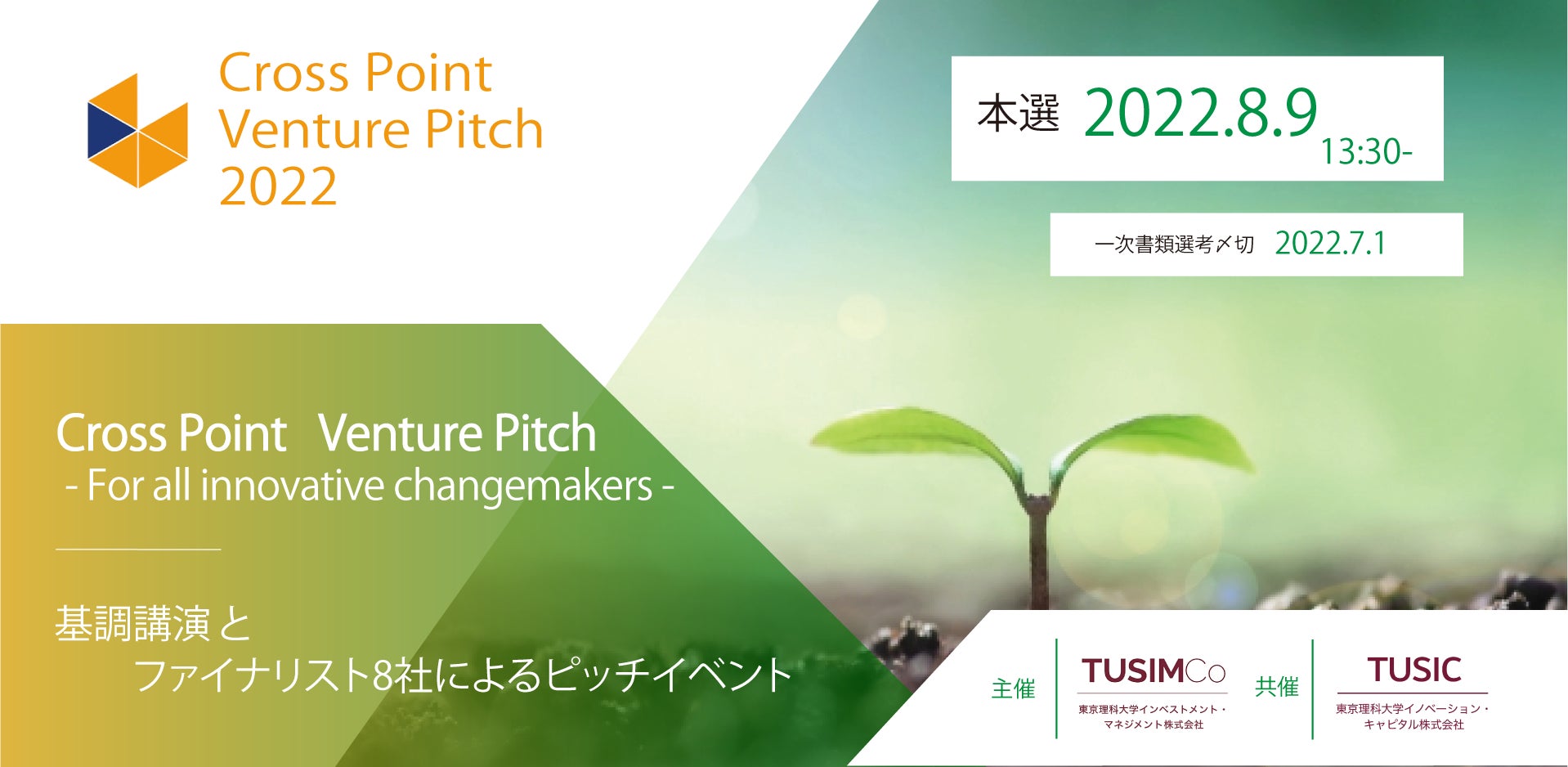 Cross Point
Venture Pitch
2022

本選 2022.8.9
13:30-

一次書類選考〆切 2022.7.1

Cross Point Venture Pitch
- For all innovative changemakers -

基調講演と
ファイナリスト8社によるピッチイベント

主催
TUSIMCo
東京理科大学インベストメント・マネジメント株式会社

共催
TUSIC
東京理科大学イノベーション・キャピタル株式会社